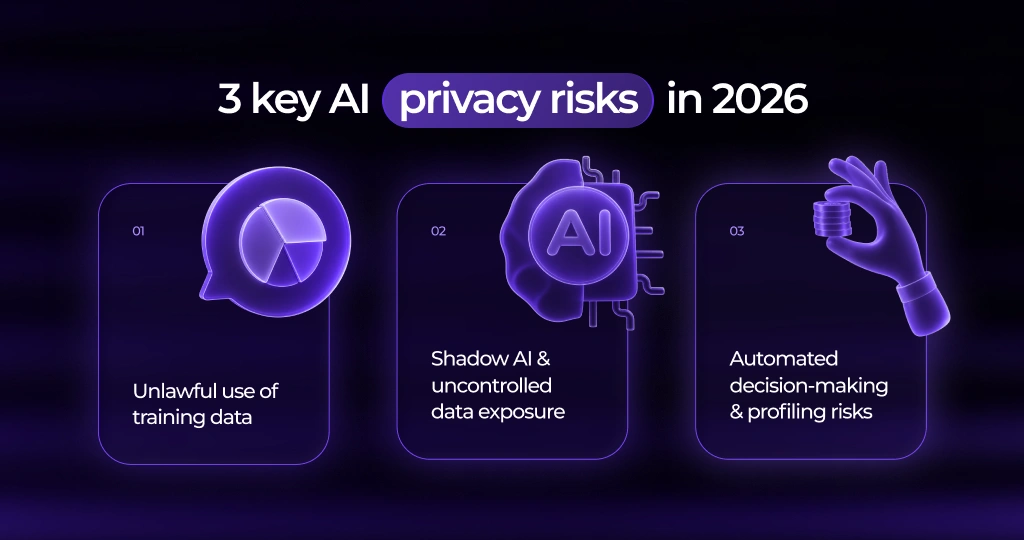 3 key AI privacy risks in 2026

01

Unlawful use of training data

02

AI

Shadow AI & uncontrolled data exposure

03

Automated decision-making & profiling risks